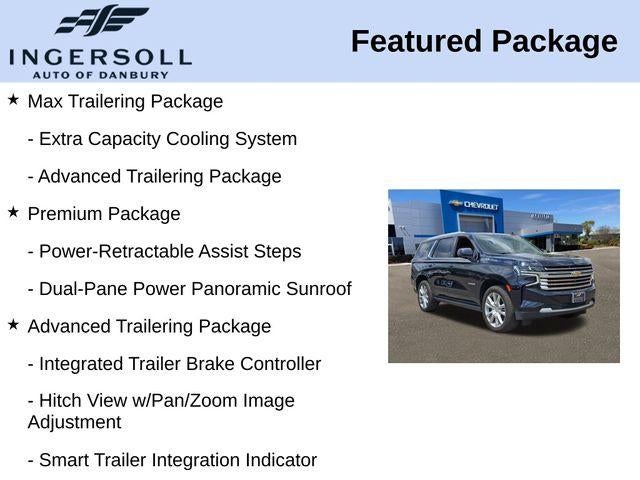 INGERSOLL
AUTO OF DANBURY

Featured Package

★ Max Trailering Package

- Extra Capacity Cooling System

- Advanced Trailering Package

★ Premium Package

- Power-Retractable Assist Steps

- Dual-Pane Power Panoramic Sunroof

★ Advanced Trailering Package

- Integrated Trailer Brake Controller

- Hitch View w/Pan/Zoom Image Adjustment

- Smart Trailer Integration Indicator

CHEVROLET